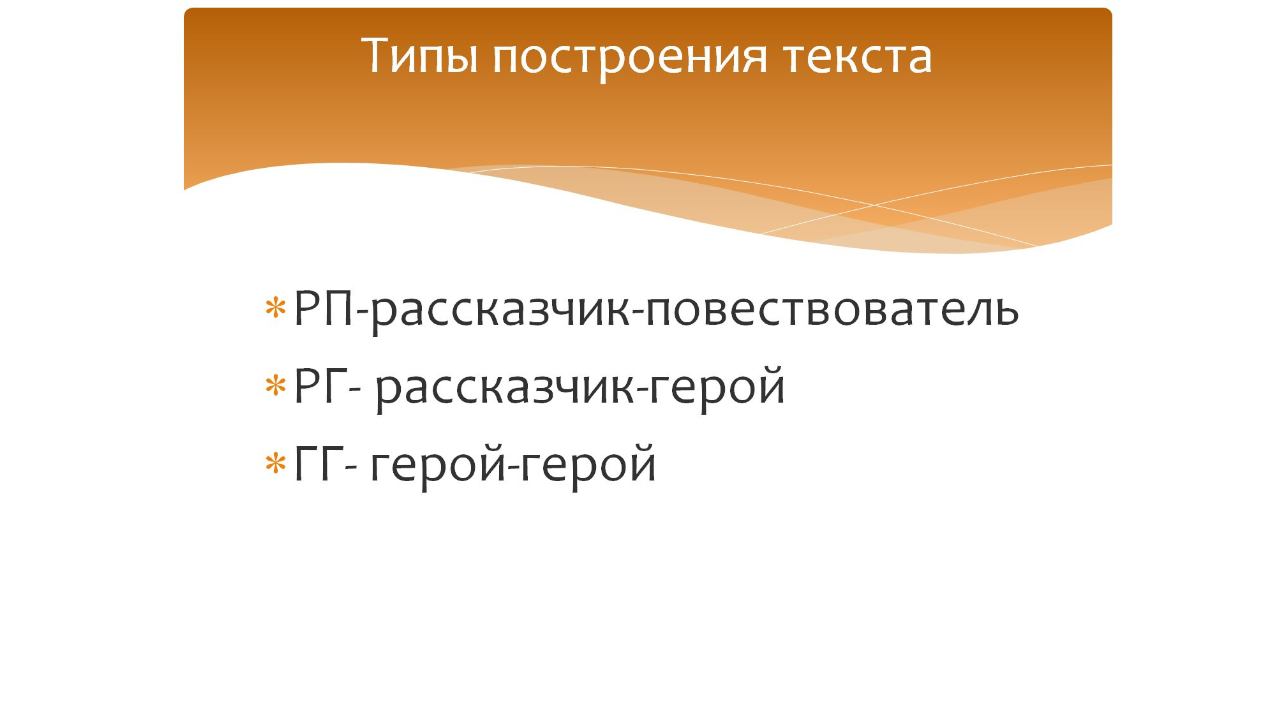 Типы построения текста

* РП-рассказчик-повествователь
* РГ- рассказчик-герой
* ГГ- герой-герой